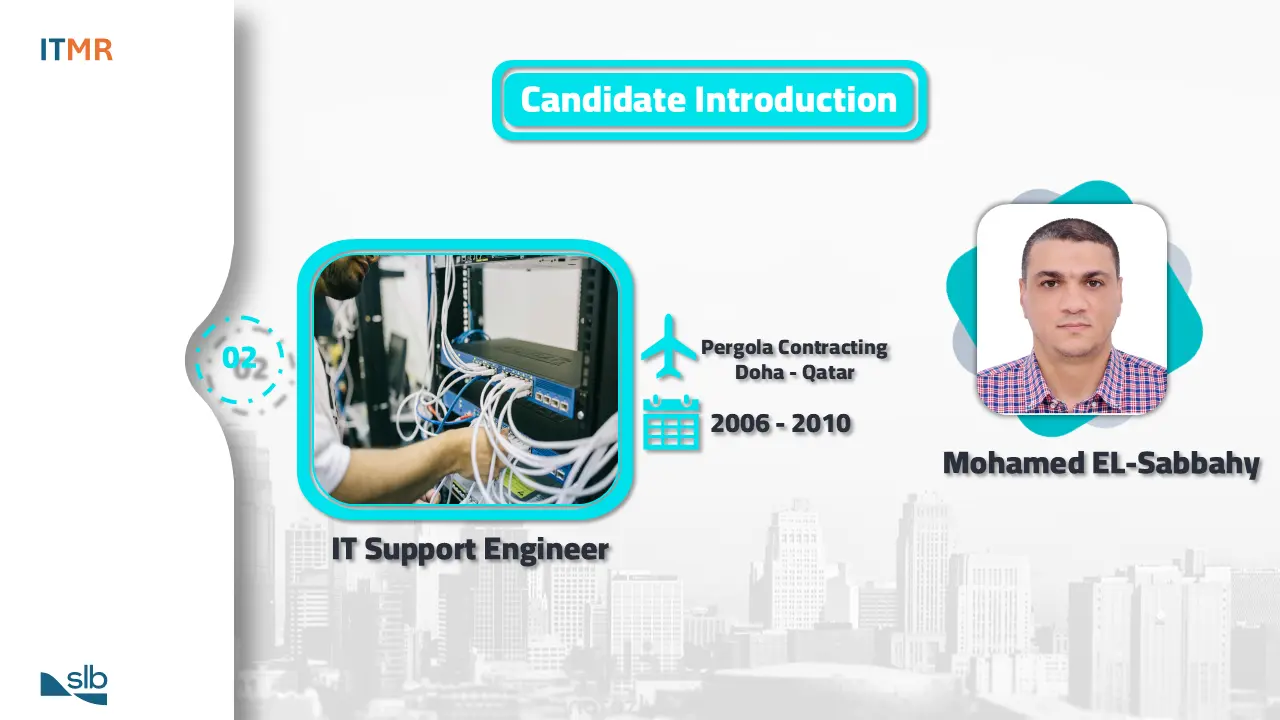 ITMR

Candidate Introduction

02

Pergola Contracting
Doha - Qatar

2006 - 2010

IT Support Engineer

Mohamed EL-Sabbahy

slb